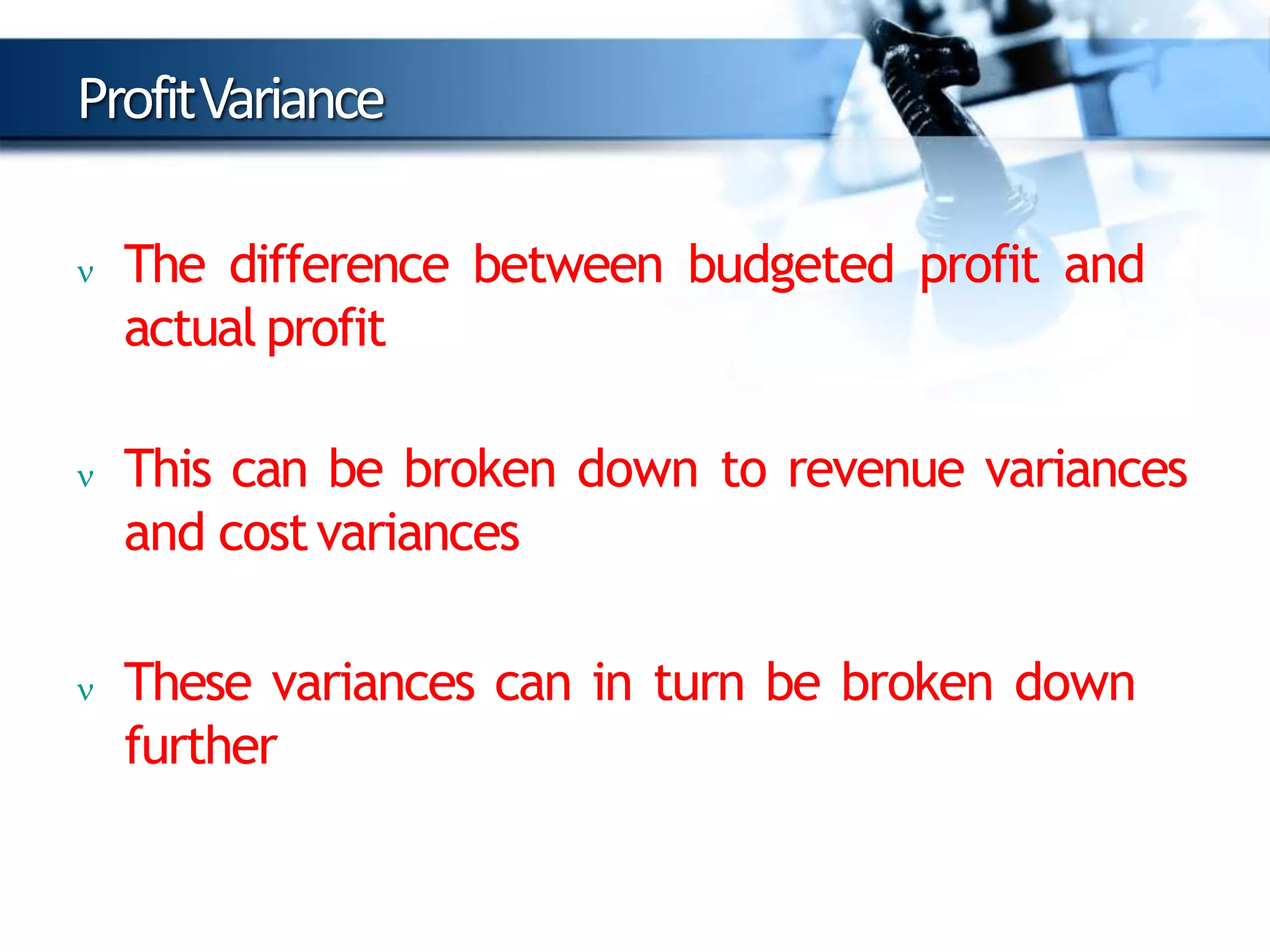 Profit Variance

ν The difference between budgeted profit and actual profit

ν This can be broken down to revenue variances and cost variances

ν These variances can in turn be broken down further